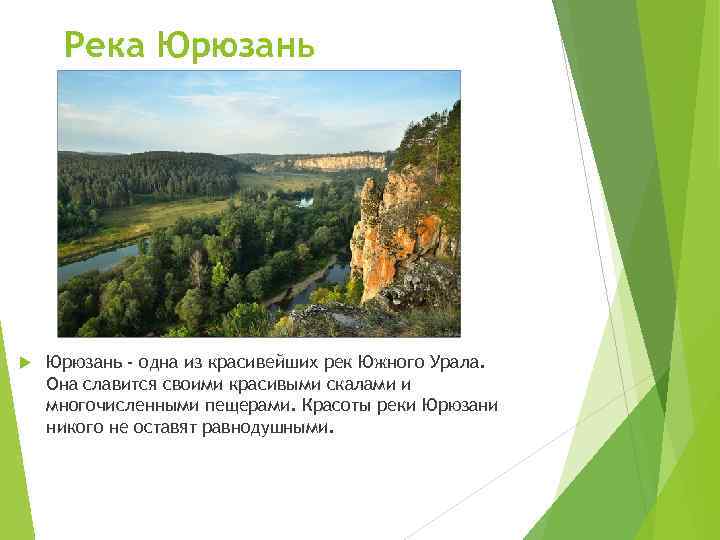 Река Юрюзань

Юрюзань - одна из красивейших рек Южного Урала. Она славится своими красивыми скалами и многочисленными пещерами. Красоты реки Юрюзани никого не оставят равнодушными.